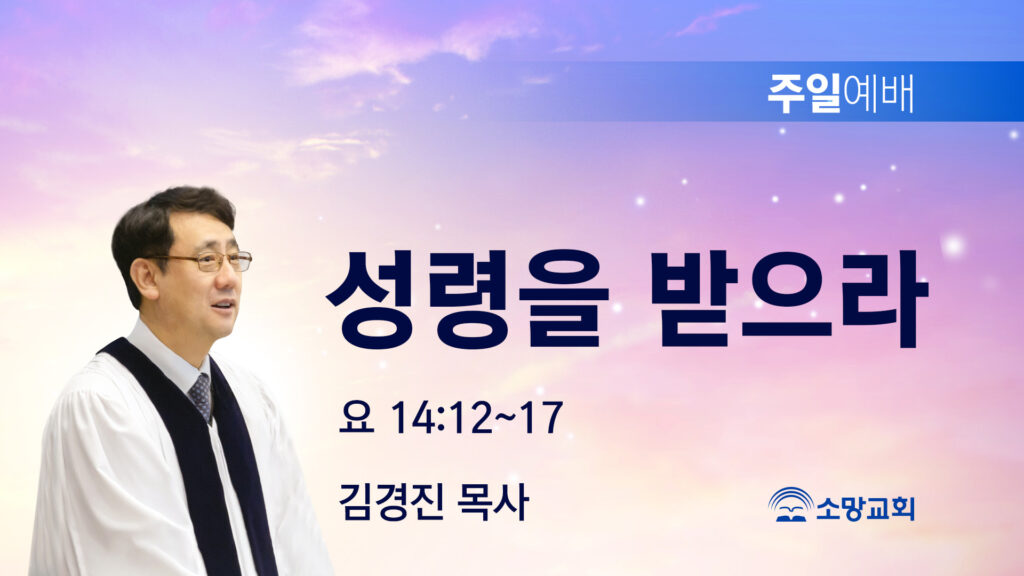 주일예배

성령을 받으라

요 14:12~17

김경진 목사

소망교회